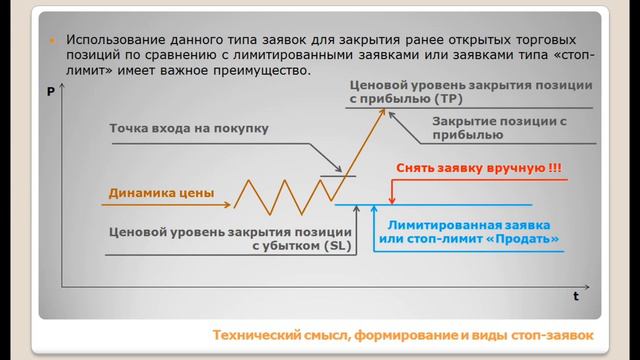 Использование данного типа заявок для закрытия ранее открытых торговых позиций по сравнению с лимитированными заявками или заявками типа «стоп-лимит» имеет важное преимущество.

P

Ценовой уровень закрытия позиции с прибылью (TP)

Точка входа на покупку

Закрытие позиции с прибылью

Снять заявку вручную !!!

Динамика цены

Ценовой уровень закрытия позиции с убытком (SL)

Лимитированная заявка или стоп-лимит «Продать»

t

Технический смысл, формирование и виды стоп-заявок